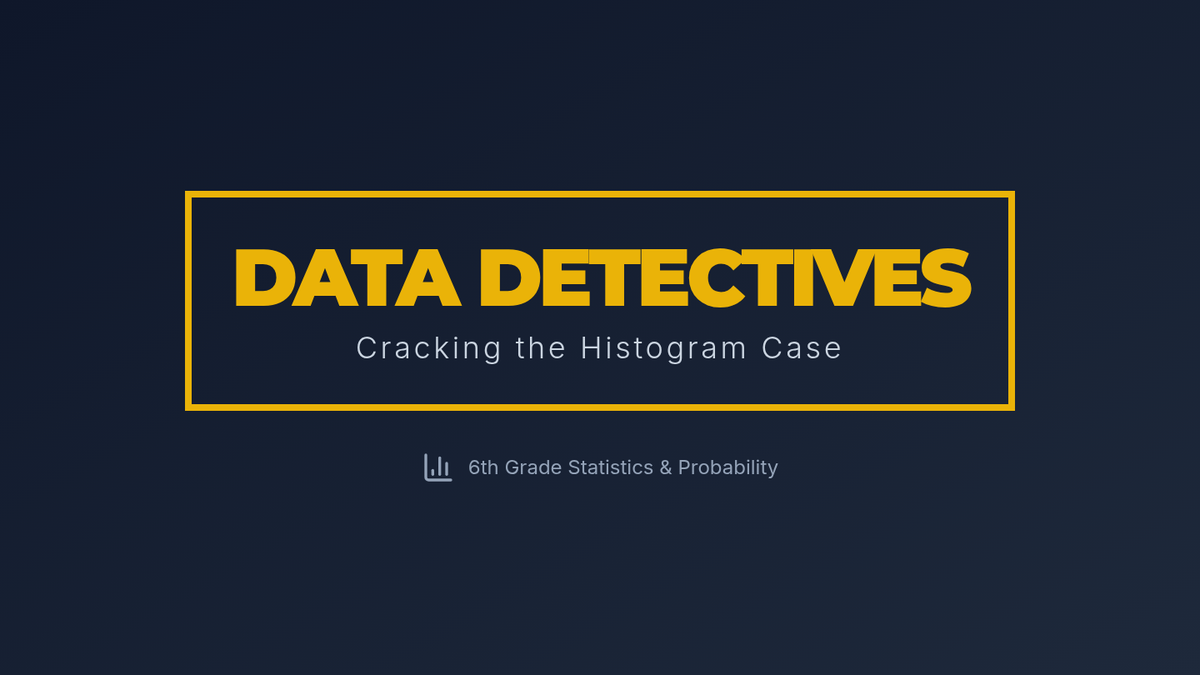 DATA DETECTIVES

Cracking the Histogram Case

6th Grade Statistics & Probability